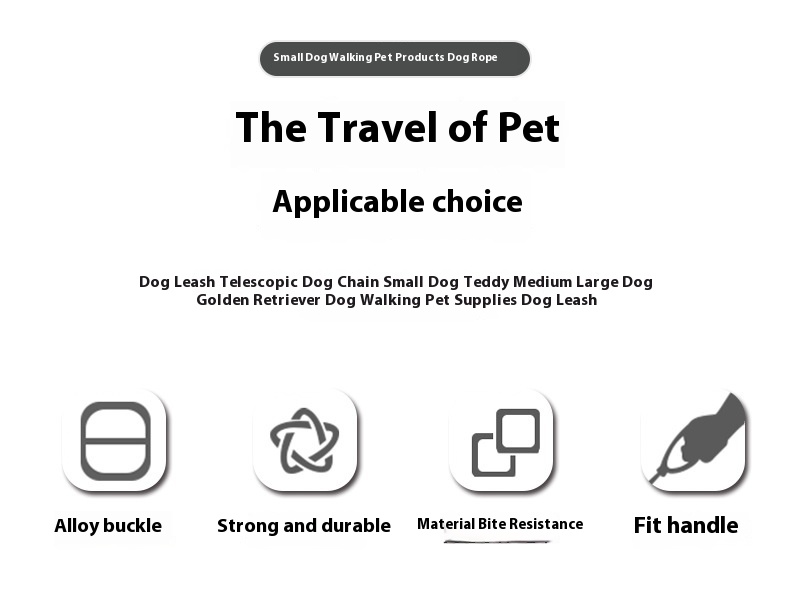 Small Dog Walking Pet Products Dog Rope

The Travel of Pet

Applicable choice

Dog Leash Telescopic Dog Chain Small Dog Teddy Medium Large Dog Golden Retriever Dog Walking Pet Supplies Dog Leash

Alloy buckle

Strong and durable

Material Bite Resistance

Fit handle